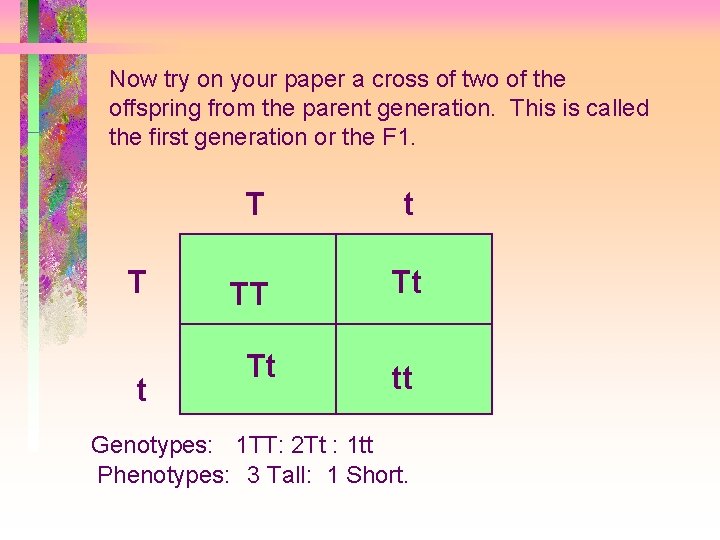 Now try on your paper a cross of two of the offspring from the parent generation. This is called the first generation or the F1.

| | T | t |
|---|---|---|
| T | TT | Tt |
| t | Tt | tt |

Genotypes: 1TT: 2Tt : 1tt
Phenotypes: 3 Tall: 1 Short.